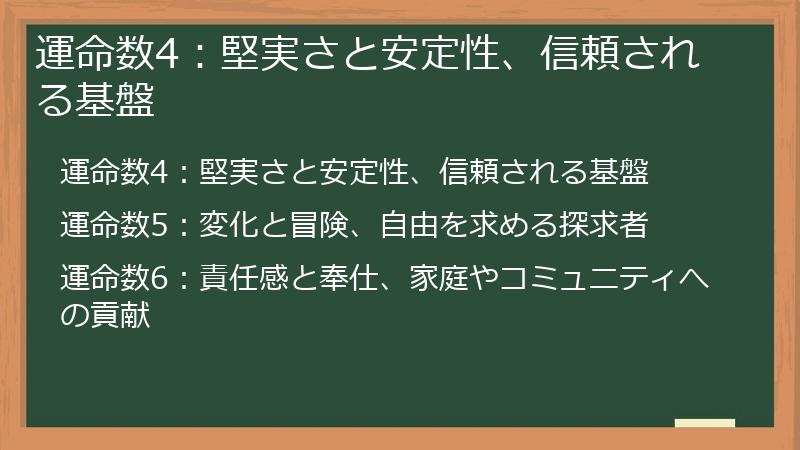 運命数4：堅実さと安定性、信頼される基盤

運命数4：堅実さと安定性、信頼される基盤

運命数5：変化と冒険、自由を求める探求者

運命数6：責任感と奉仕、家庭やコミュニティへの貢献